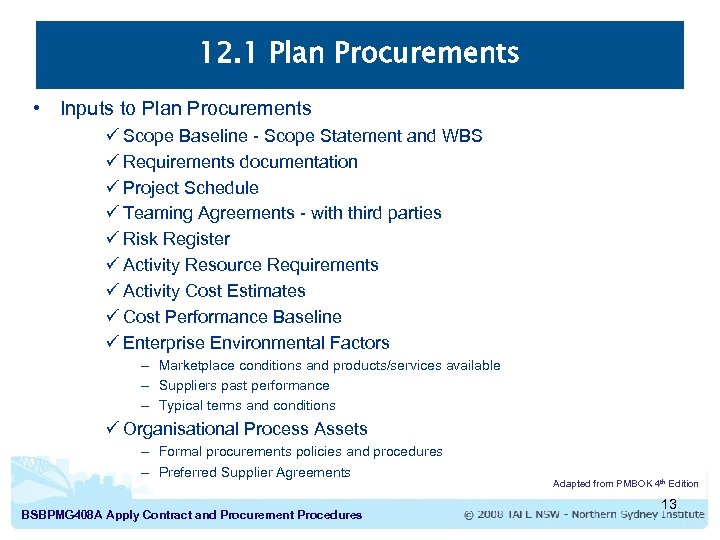 12.1 Plan Procurements

• Inputs to Plan Procurements
✓ Scope Baseline - Scope Statement and WBS
✓ Requirements documentation
✓ Project Schedule
✓ Teaming Agreements - with third parties
✓ Risk Register
✓ Activity Resource Requirements
✓ Activity Cost Estimates
✓ Cost Performance Baseline
✓ Enterprise Environmental Factors
– Marketplace conditions and products/services available
– Suppliers past performance
– Typical terms and conditions
✓ Organisational Process Assets
– Formal procurements policies and procedures
– Preferred Supplier Agreements

Adapted from PMBOK 4th Edition

13

BSBPMG408A Apply Contract and Procurement Procedures

© 2008 TAFE NSW - Northern Sydney Institute